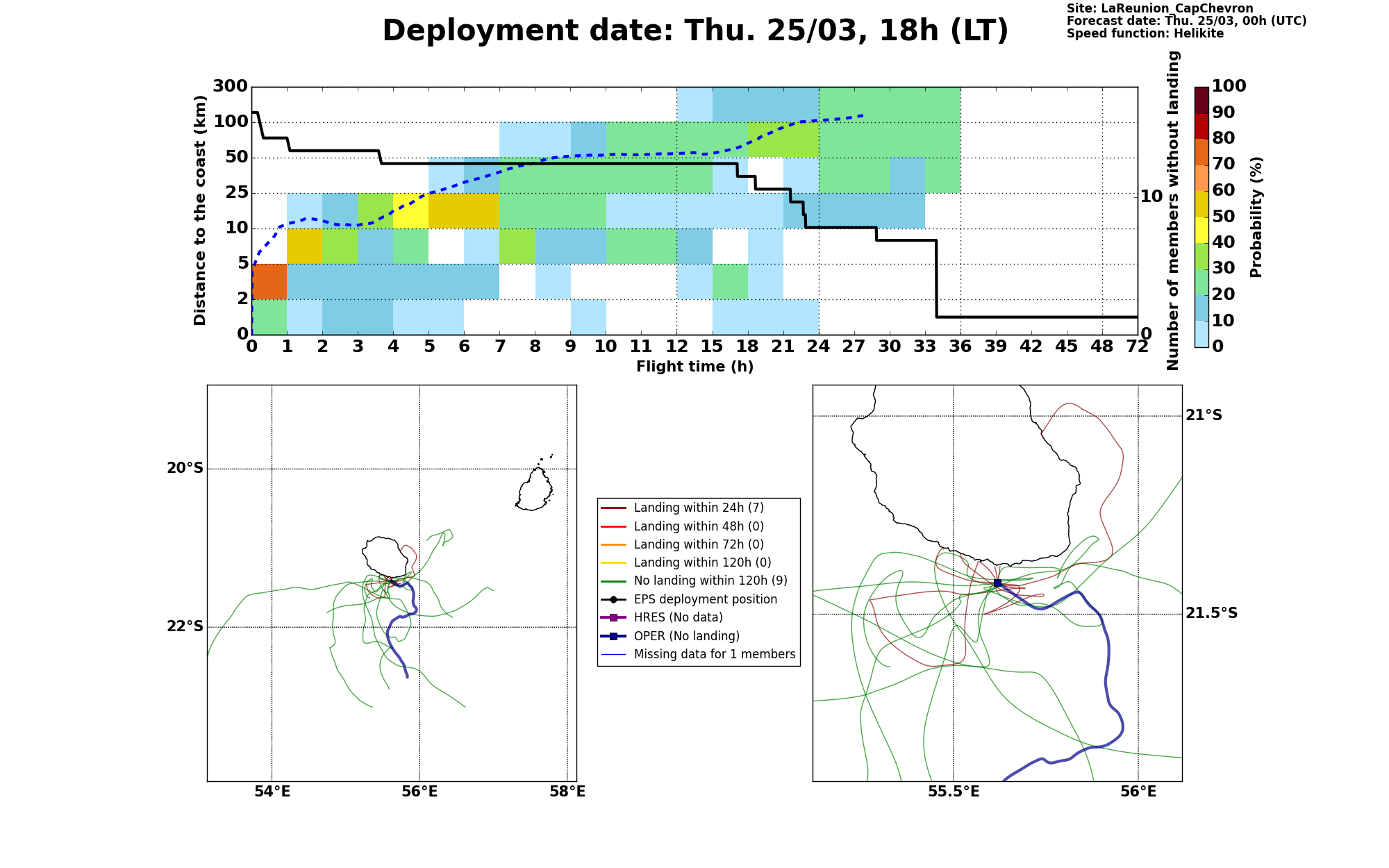 Deployment date: Thu. 25/03, 18h (LT)

Site: LaReunion_CapChevron
Forecast date: Thu. 25/03, 00h (UTC)
Speed function: Helikite

Distance to the coast (km)
300
100
50
25
10
5
2
0

0 1 2 3 4 5 6 7 8 9 10 11 12 15 18 21 24 27 30 33 36 39 42 45 48 72
Flight time (h)

Number of members without landing
10
0

Probability (%)
100
90
80
70
60
50
40
30
20
10
0

20°S
22°S
54°E
56°E
58°E

Landing within 24h (7)
Landing within 48h (0)
Landing within 72h (0)
Landing within 120h (0)
No landing within 120h (9)
EPS deployment position
HRES (No data)
OPER (No landing)
Missing data for 1 members

21°S
21.5°S
55.5°E
56°E